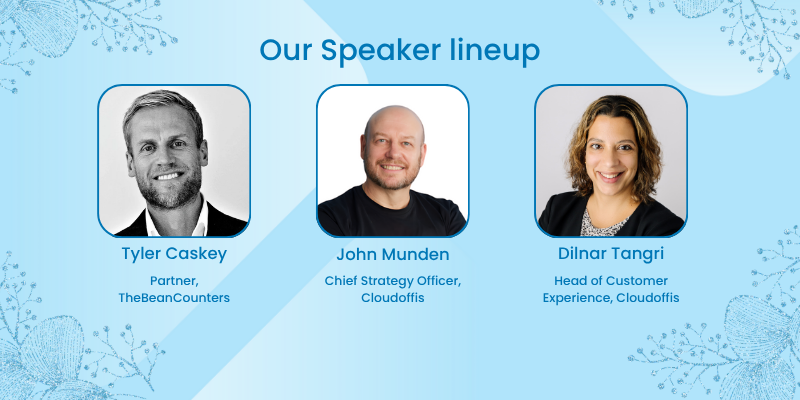 Our Speaker lineup

Tyler Caskey
Partner, TheBeanCounters

John Munden
Chief Strategy Officer, Cloudoffis

Dilnar Tangri
Head of Customer Experience, Cloudoffis